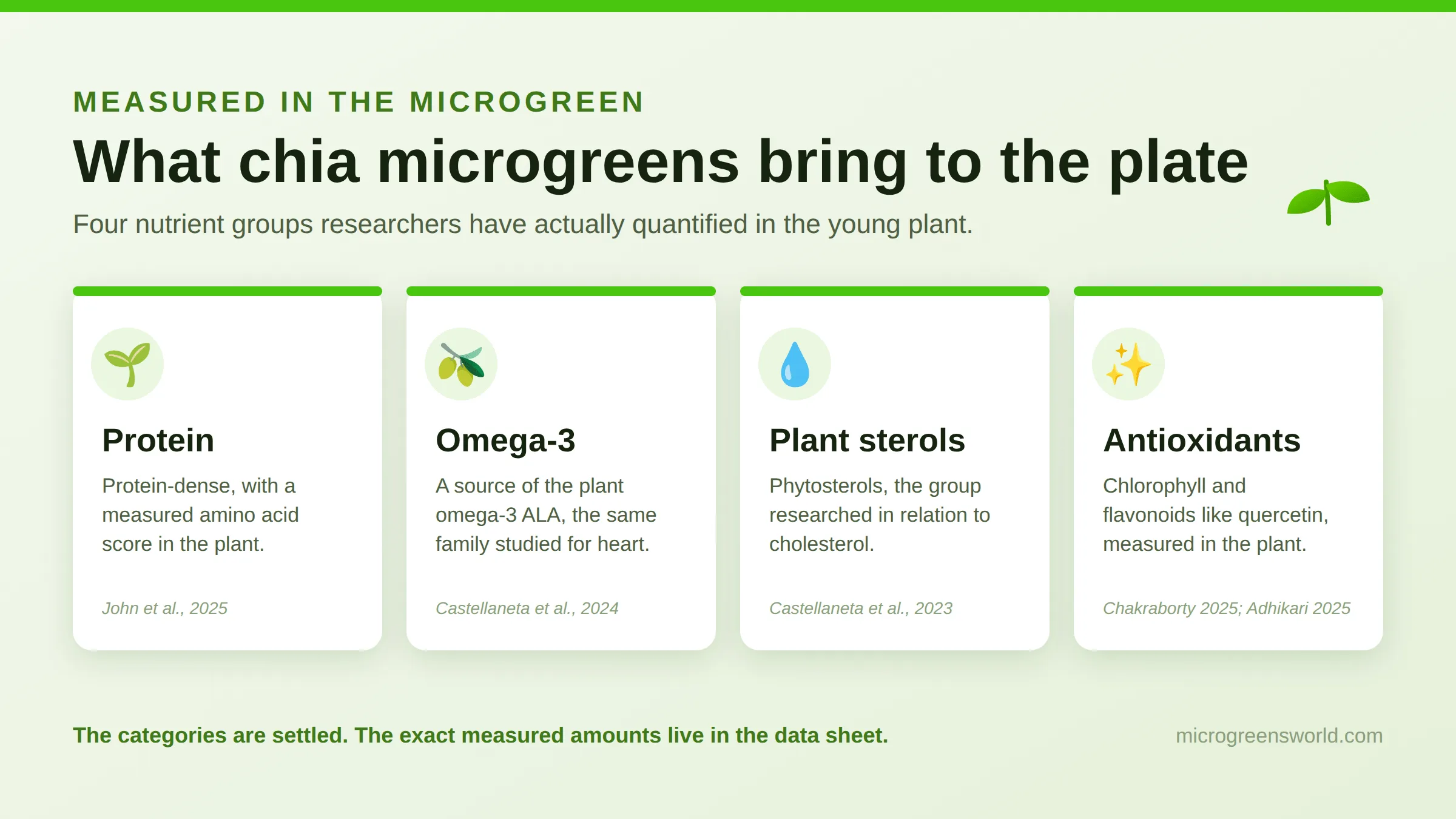 MEASURED IN THE MICROGREEN

What chia microgreens bring to the plate

Four nutrient groups researchers have actually quantified in the young plant.

Protein

Protein-dense, with a measured amino acid score in the plant.

John et al., 2025

Omega-3

A source of the plant omega-3 ALA, the same family studied for heart.

Castellaneta et al., 2024

Plant sterols

Phytosterols, the group researched in relation to cholesterol.

Castellaneta et al., 2023

Antioxidants

Chlorophyll and flavonoids like quercetin, measured in the plant.

Chakraborty 2025; Adhikari 2025

The categories are settled. The exact measured amounts live in the data sheet.

microgreensworld.com